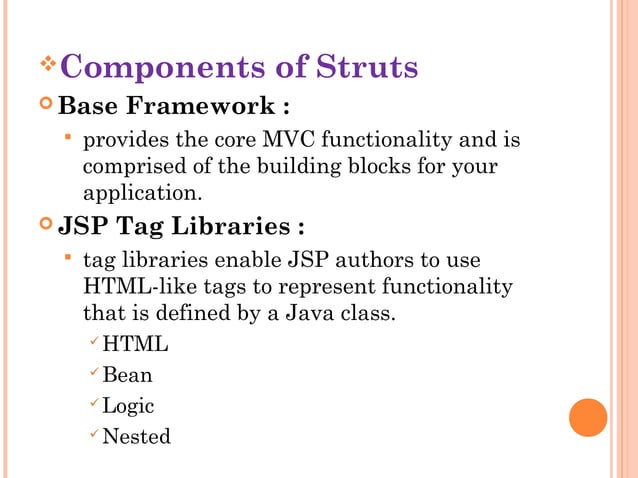 Components of Struts

Base Framework :

provides the core MVC functionality and is comprised of the building blocks for your application.

JSP Tag Libraries :

tag libraries enable JSP authors to use HTML-like tags to represent functionality that is defined by a Java class.

HTML

Bean

Logic

Nested